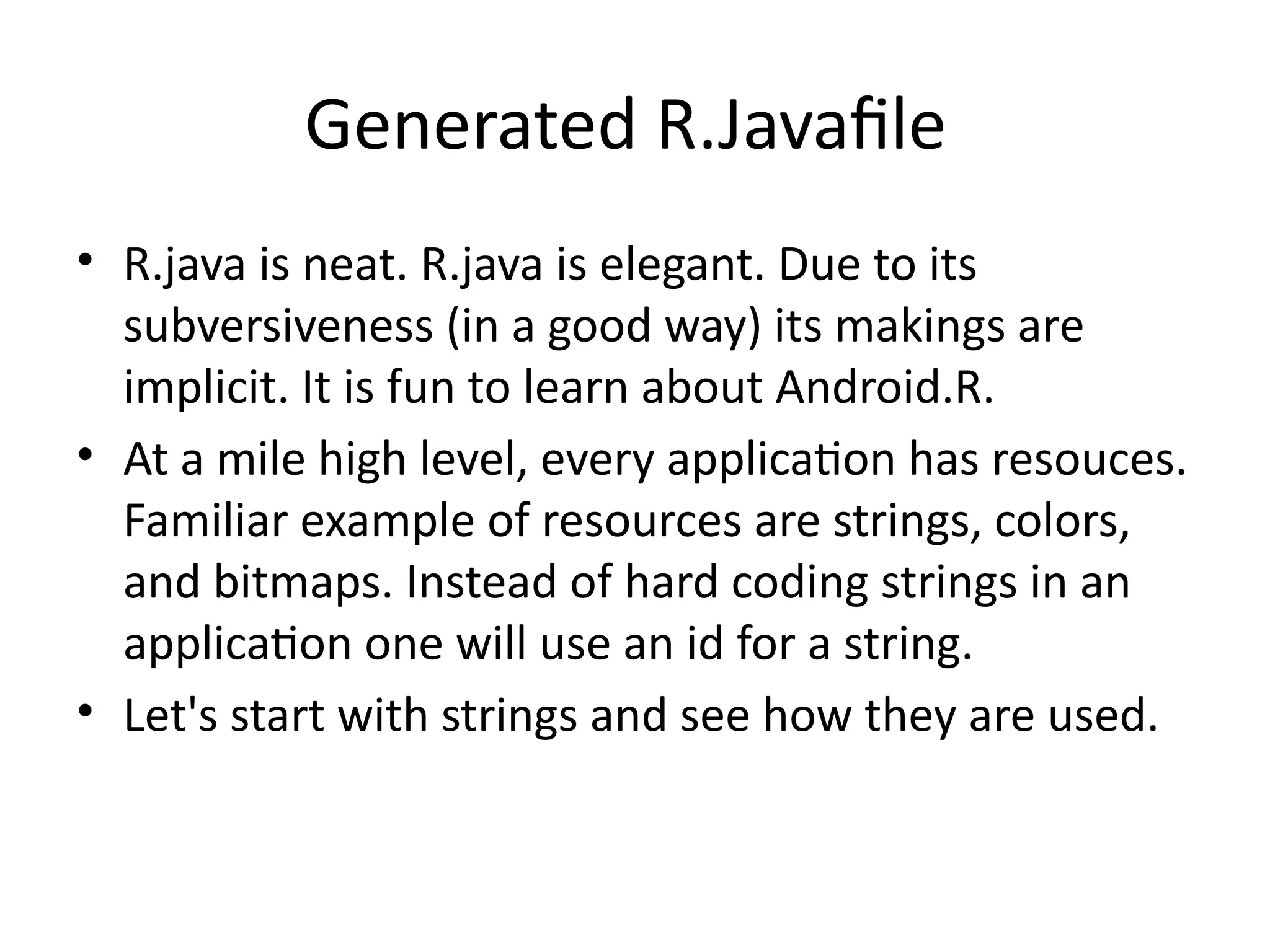 Generated R.Javafile

• R.java is neat. R.java is elegant. Due to its subversiveness (in a good way) its makings are implicit. It is fun to learn about Android.R.
• At a mile high level, every application has resouces. Familiar example of resources are strings, colors, and bitmaps. Instead of hard coding strings in an application one will use an id for a string.
• Let's start with strings and see how they are used.